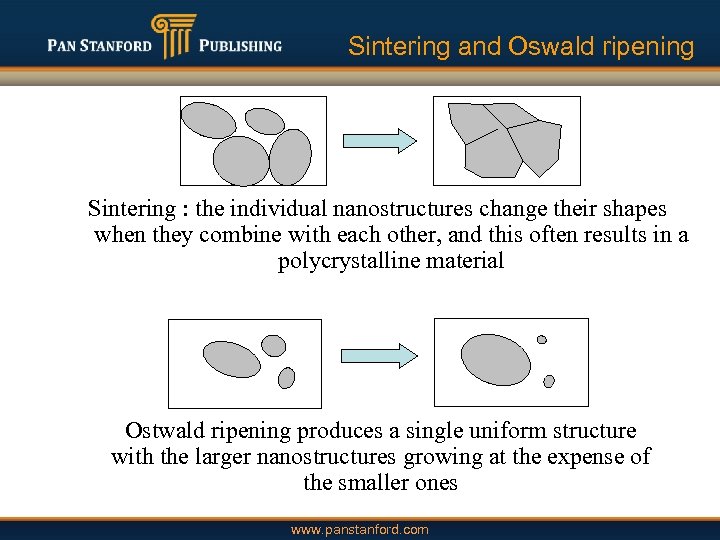 PAN STANFORD PUBLISHING

Sintering and Oswald ripening

Sintering : the individual nanostructures change their shapes when they combine with each other, and this often results in a polycrystalline material

Ostwald ripening produces a single uniform structure with the larger nanostructures growing at the expense of the smaller ones

www.panstanford.com